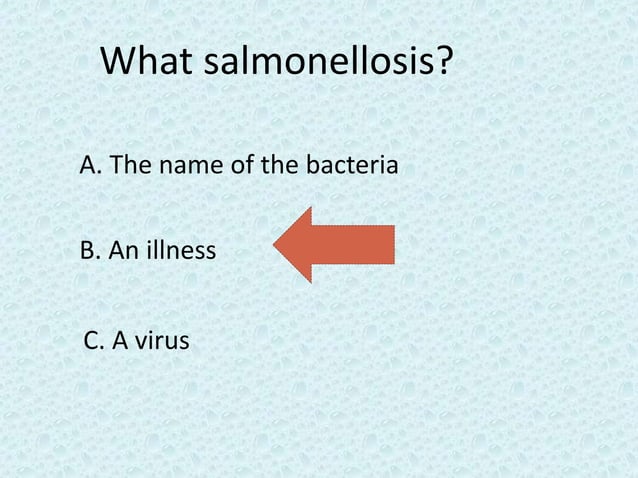 What salmonellosis?

A. The name of the bacteria

B. An illness

C. A virus